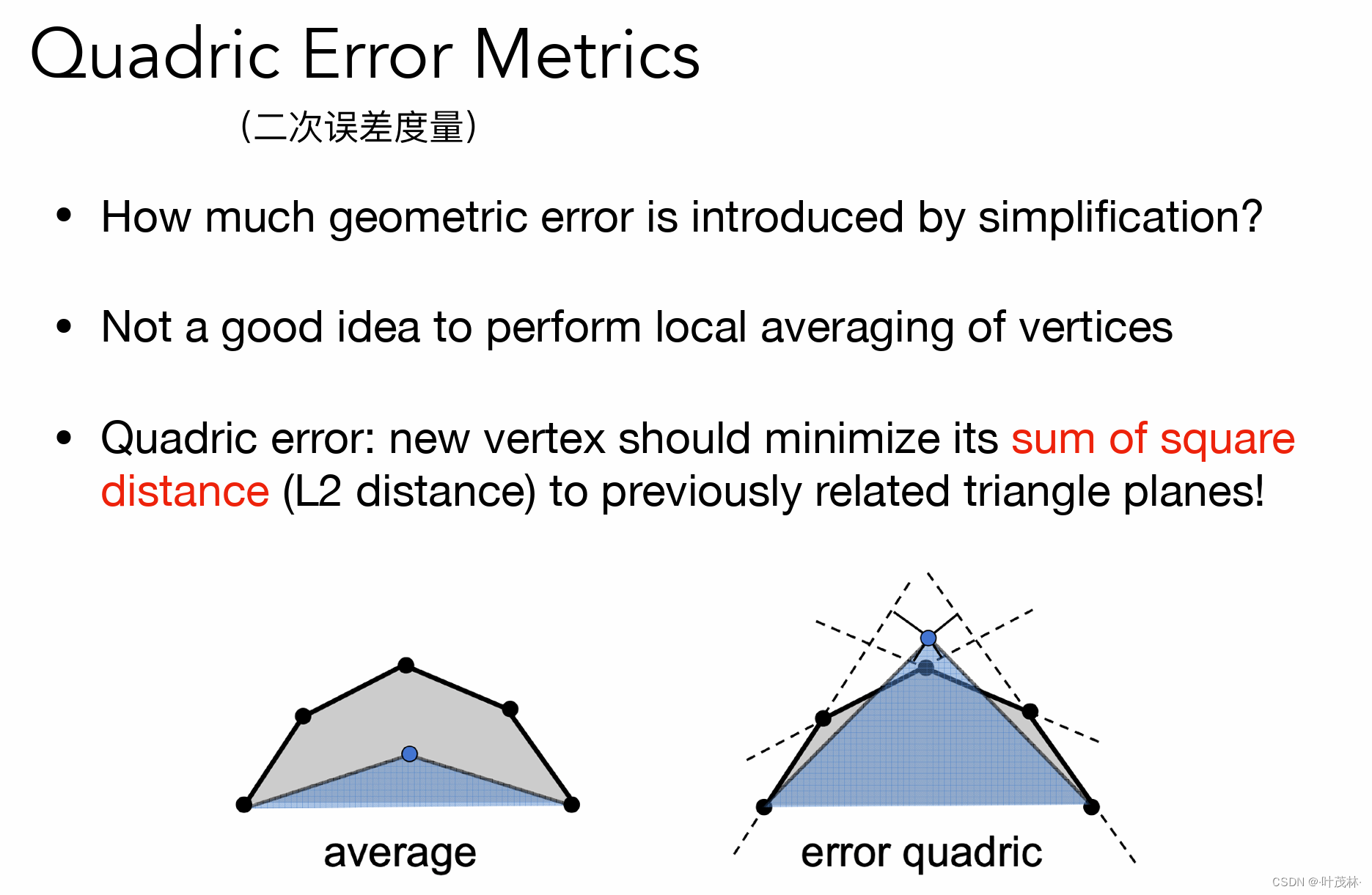 Quadric Error Metrics

（二次误差度量）

• How much geometric error is introduced by simplification?

• Not a good idea to perform local averaging of vertices

• Quadric error: new vertex should minimize its sum of square distance (L2 distance) to previously related triangle planes!

average

error quadric

CSDN @·叶茂林·